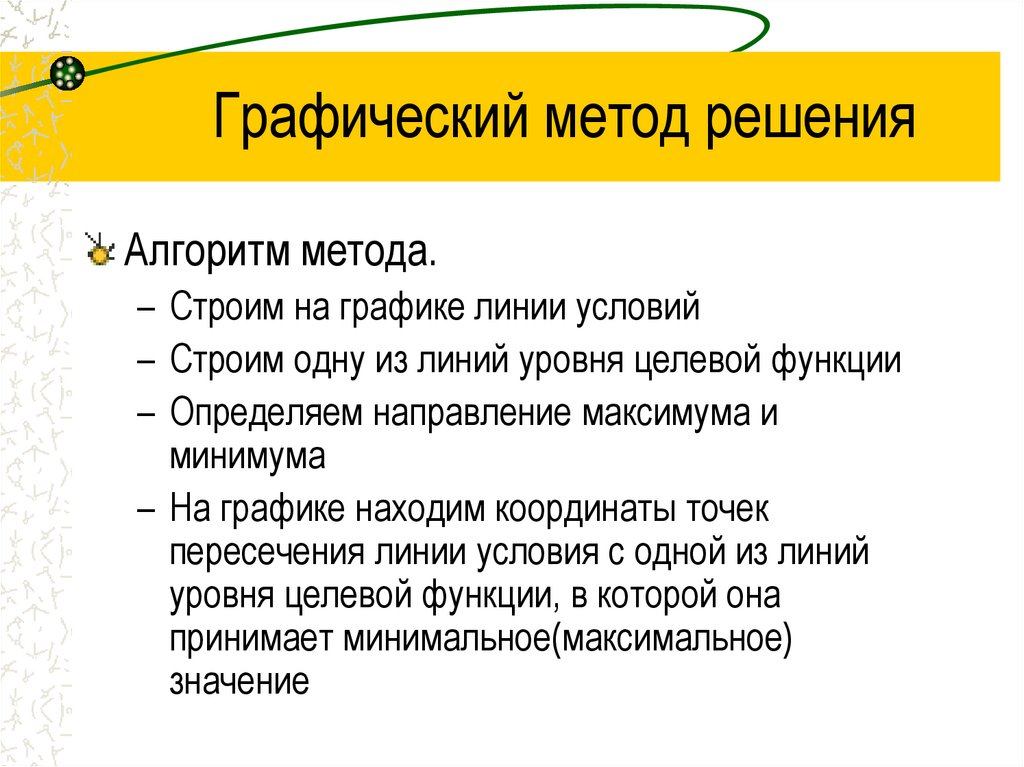 Графический метод решения

Алгоритм метода.

– Строим на графике линии условий

– Строим одну из линий уровня целевой функции

– Определяем направление максимума и минимума

– На графике находим координаты точек пересечения линии условия с одной из линий уровня целевой функции, в которой она принимает минимальное(максимальное) значение